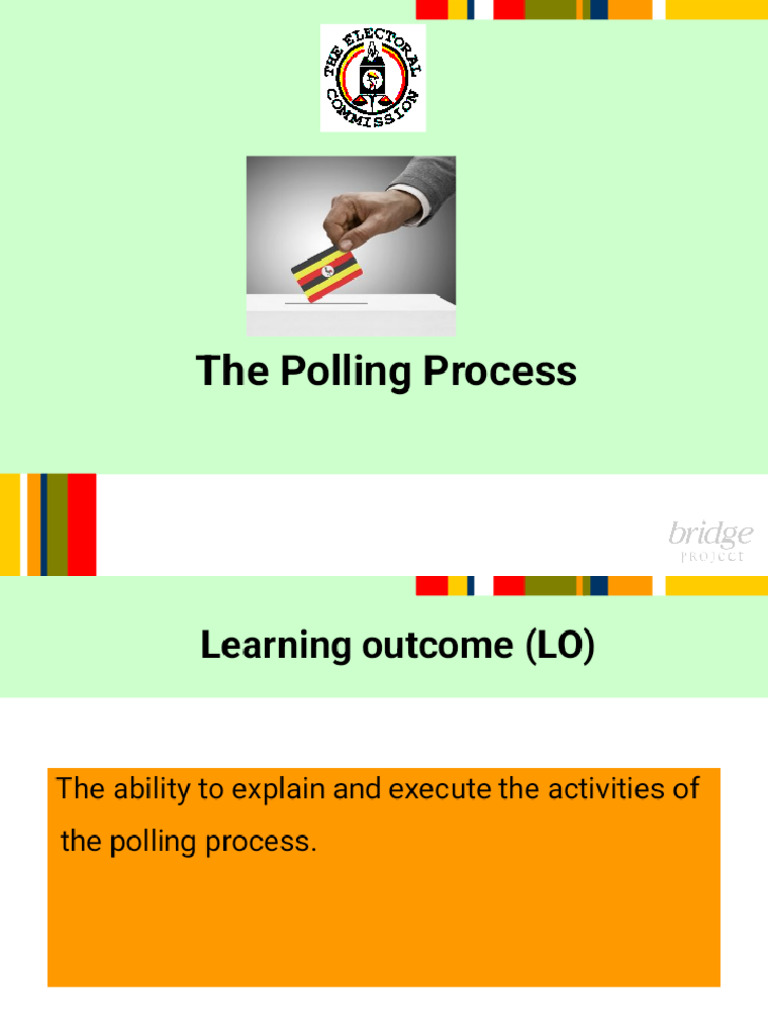 THE ELECTORAL COMMISSION

The Polling Process

bridge
PROJECT

Learning outcome (LO)

The ability to explain and execute the activities of the polling process.